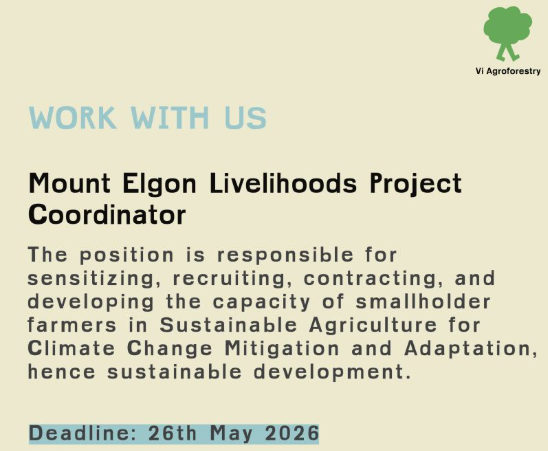 Vi Agroforestry

WORK WITH US

Mount Elgon Livelihoods Project Coordinator

The position is responsible for sensitizing, recruiting, contracting, and developing the capacity of smallholder farmers in Sustainable Agriculture for Climate Change Mitigation and Adaptation, hence sustainable development.

Deadline: 26th May 2026